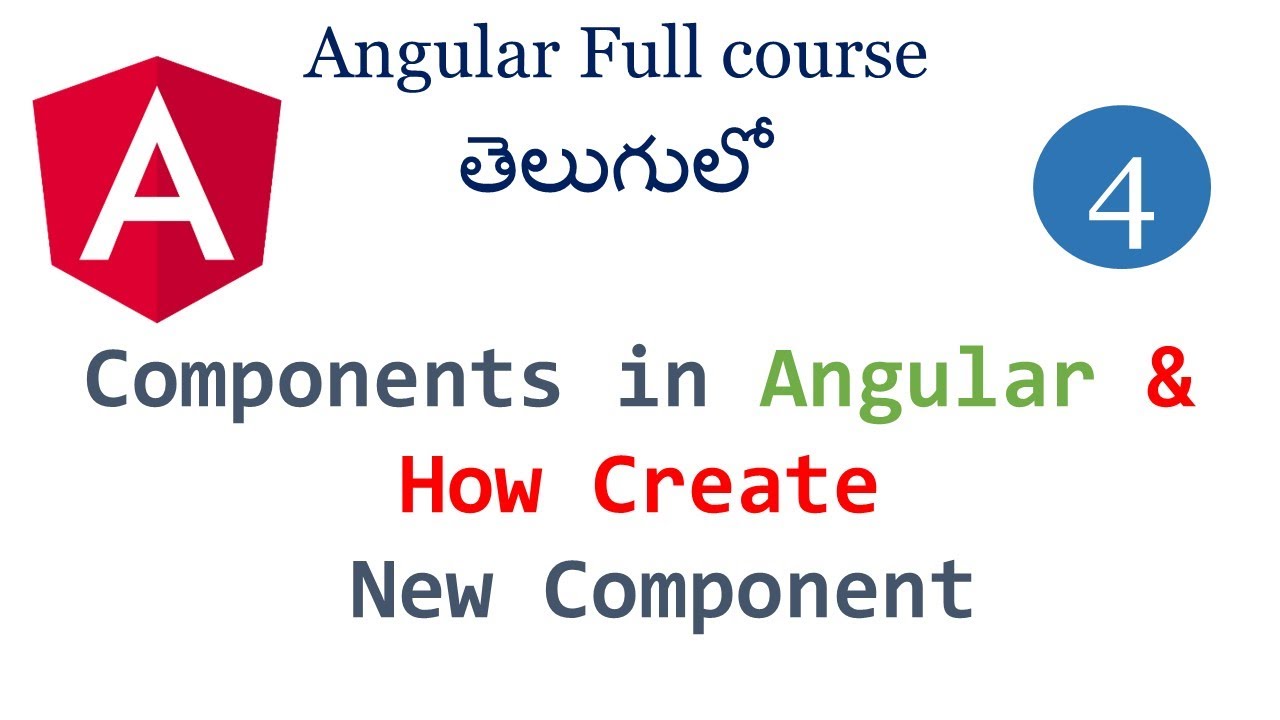 Angular Full course
తెలుగులో

A

4

Components in Angular &
How Create
New Component